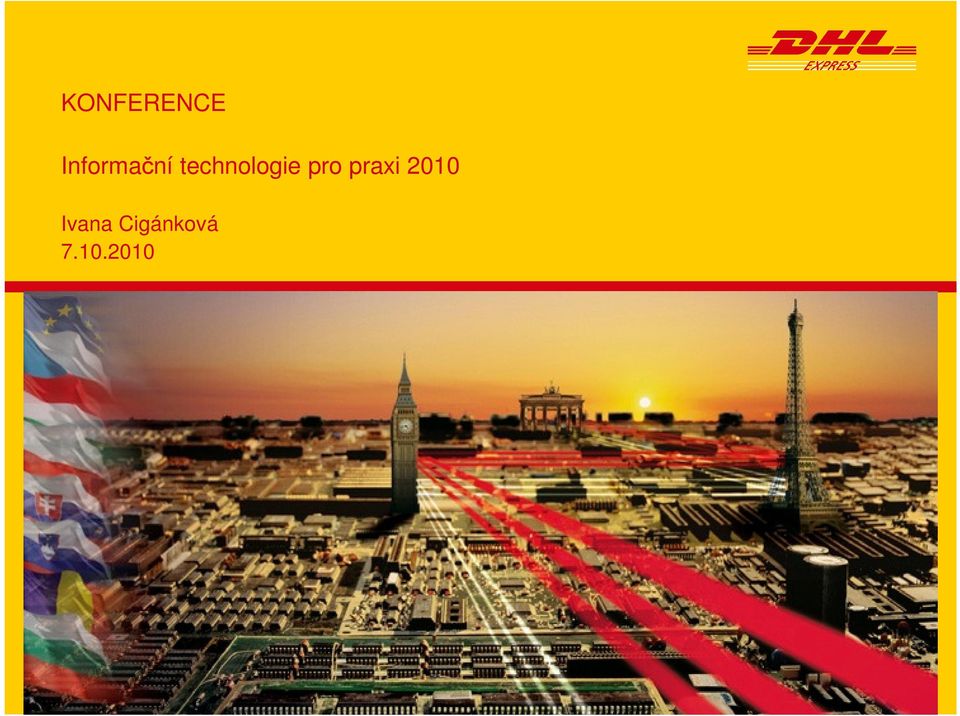 DHL EXPRESS

KONFERENCE

Informační technologie pro praxi 2010

Ivana Cigánková
7.10.2010